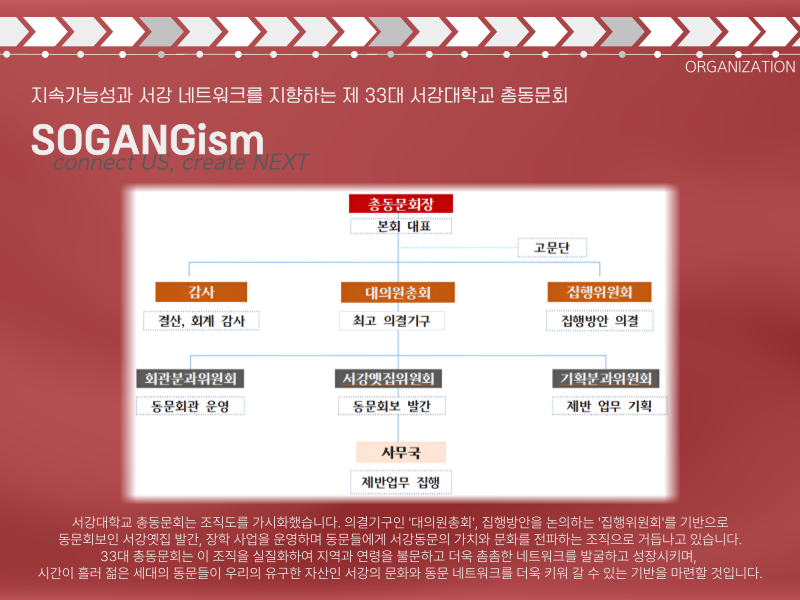 ORGANIZATION

지속가능성과 서강 네트워크를 지향하는 제 33대 서강대학교 총동문회

SOGANGism
connect US, create NEXT

총동문회장
본회 대표

고문단

감사
결산, 회계 감사

대의원총회
최고 의결기구

집행위원회
집행방안 의결

회관분과위원회
동문회관 운영

서강옛집위원회
동문회보 발간

기획분과위원회
제반 업무 기획

사무국
제반업무 집행

서강대학교 총동문회는 조직도를 가시화했습니다. 의결기구인 '대의원총회', 집행방안을 논의하는 '집행위원회'를 기반으로 동문회보인 서강옛집 발간, 장학 사업을 운영하며 동문들에게 서강동문의 가치와 문화를 전파하는 조직으로 거듭나고 있습니다.
33대 총동문회는 이 조직을 실질화하여 지역과 연령을 불문하고 더욱 촘촘한 네트워크를 발굴하고 성장시키며,
시간이 흘러 젊은 세대의 동문들이 우리의 유구한 자산인 서강의 문화와 동문 네트워크를 더욱 키워 갈 수 있는 기반을 마련할 것입니다.